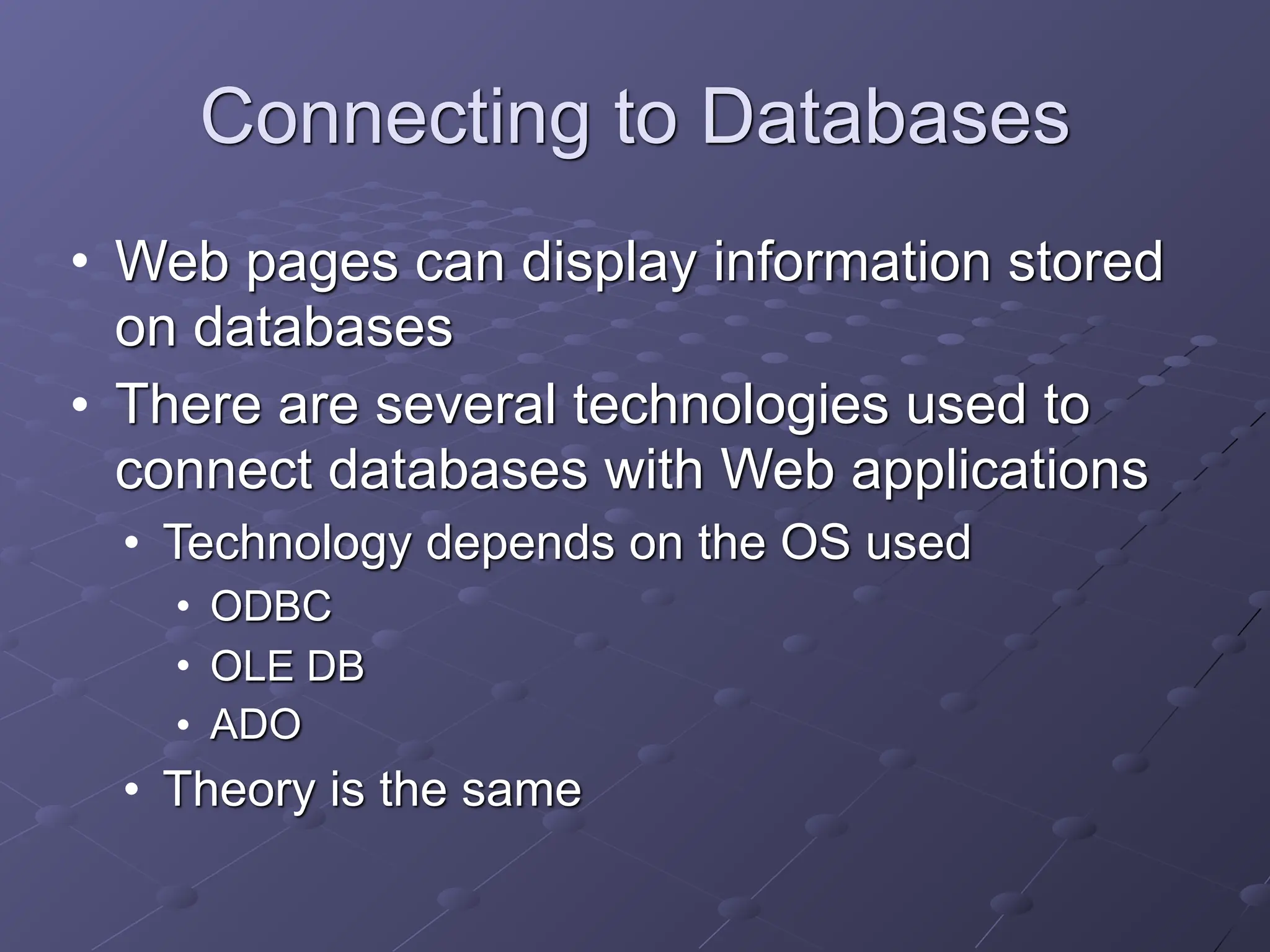 Connecting to Databases

• Web pages can display information stored on databases
• There are several technologies used to connect databases with Web applications
  • Technology depends on the OS used
    • ODBC
    • OLE DB
    • ADO
  • Theory is the same